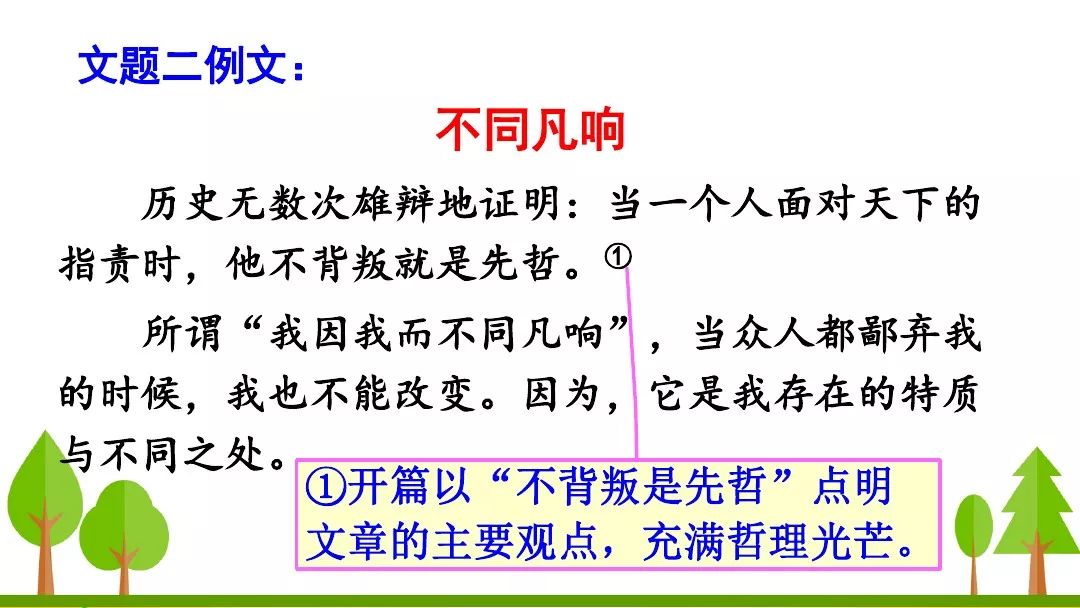 文题二例文：

不同凡响

历史无数次雄辩地证明：当一个人面对天下的指责时，他不背叛就是先哲。①

所谓“我因我而不同凡响”，当众人都鄙弃我的时候，我也不能改变。因为，它是我存在的特质与不同之处。

①开篇以“不背叛是先哲”点明文章的主要观点，充满哲理光芒。